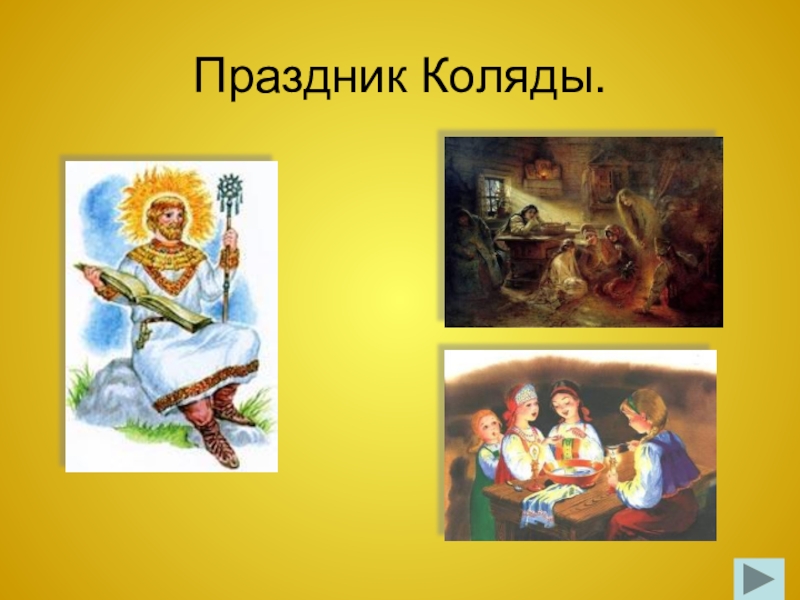 Праздник Коляды.